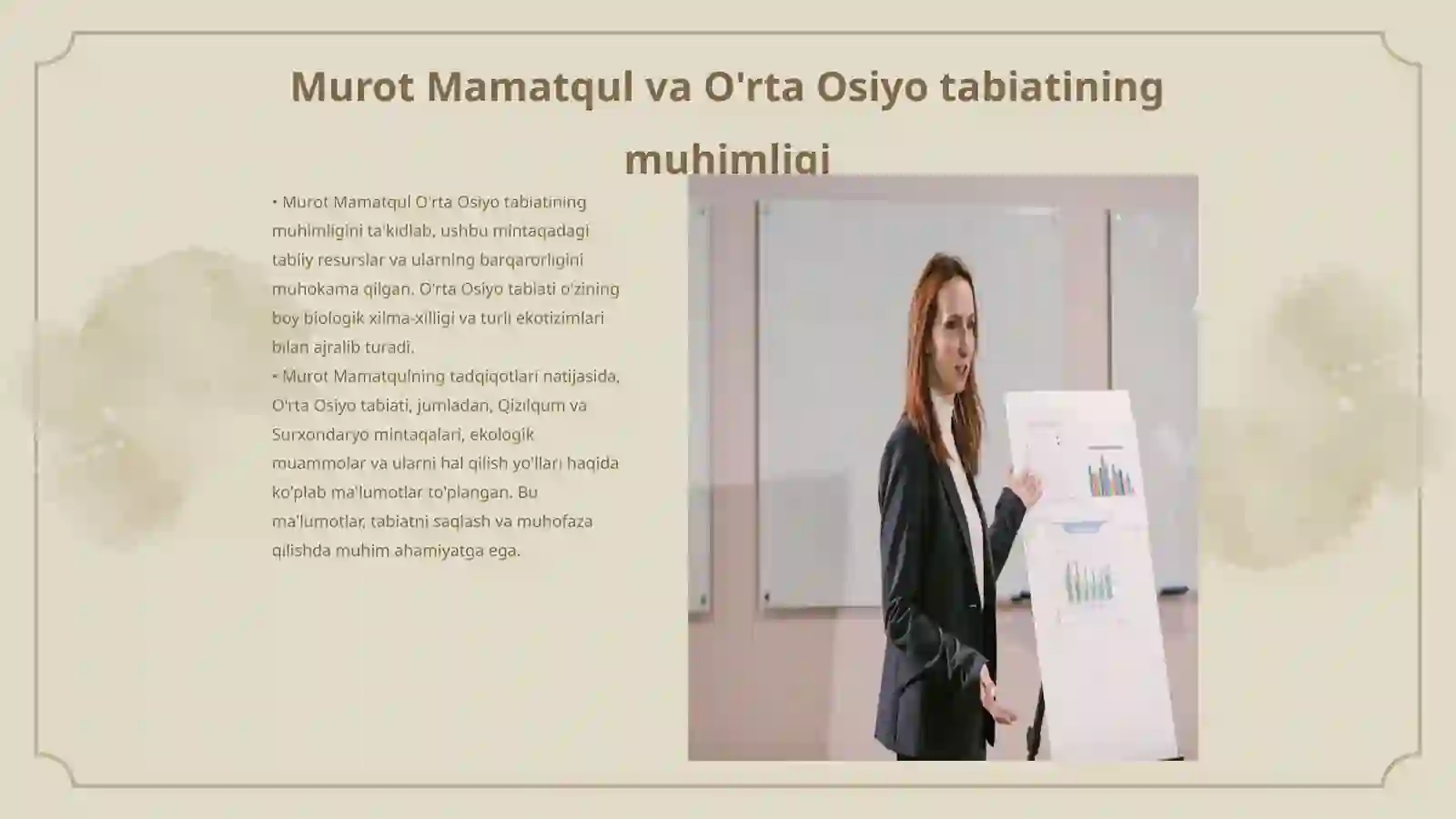 Murot Mamatqul va O'rta Osiyo tabiatining muhimligi

• Murot Mamatqul O'rta Osiyo tabiatining muhimligini ta'kidlab, ushbu mintaqadagi tabiiy resurslar va ularning barqarorligini muhokama qilgan. O'rta Osiyo tabiati o'zining boy biologik xilma-xilligi va turli ekotizimlari bilan ajralib turadi.
• Murot Mamatqulning tadqiqotlari natijasida, O'rta Osiyo tabiati, jumladan, Qizilqum va Surxondaryo mintaqalari, ekologik muammolar va ularni hal qilish yo'llari haqida ko'plab ma'lumotlar to'plangan. Bu ma'lumotlar, tabiatni saqlash va muhofaza qilishda muhim ahamiyatga ega.